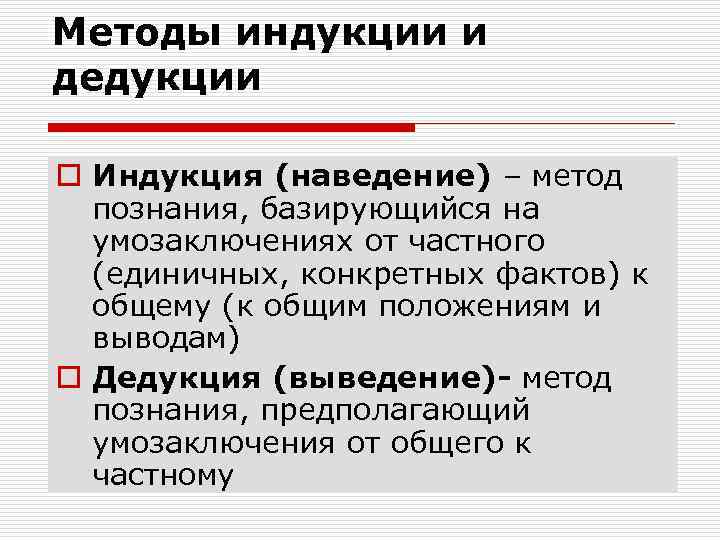 Методы индукции и дедукции

Индукция (наведение) – метод познания, базирующийся на умозаключениях от частного (единичных, конкретных фактов) к общему (к общим положениям и выводам)

Дедукция (выведение)- метод познания, предполагающий умозаключения от общего к частному